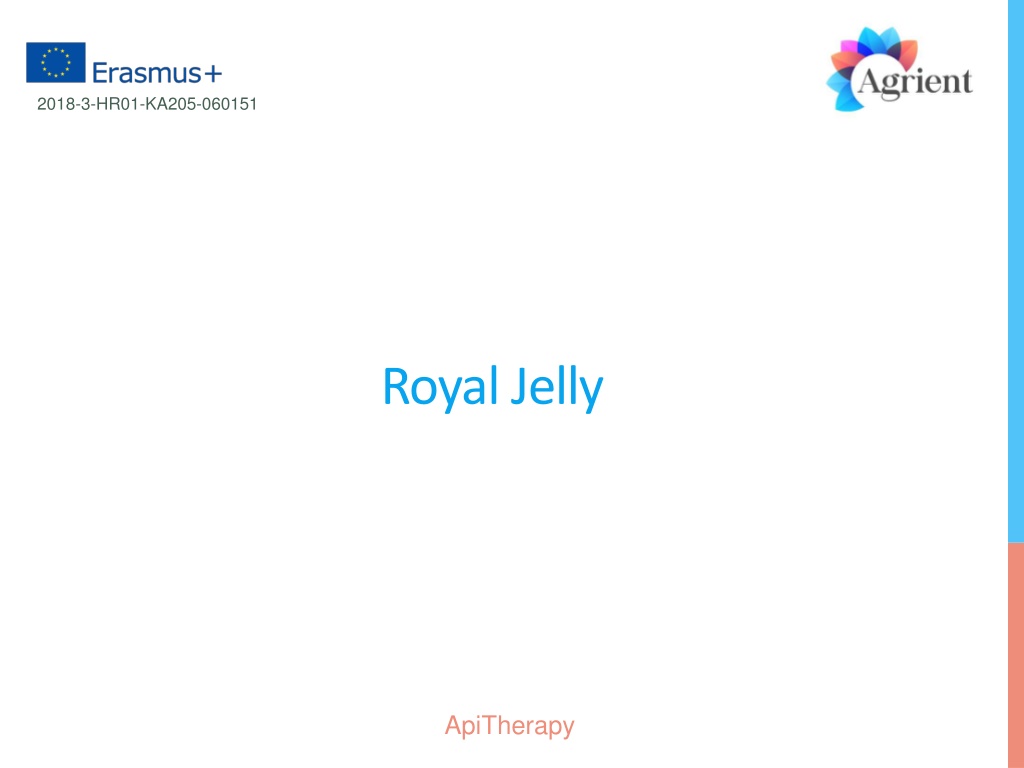 Erasmus+
2018-3-HR01-KA205-060151

Agrient

Royal Jelly

ApiTherapy